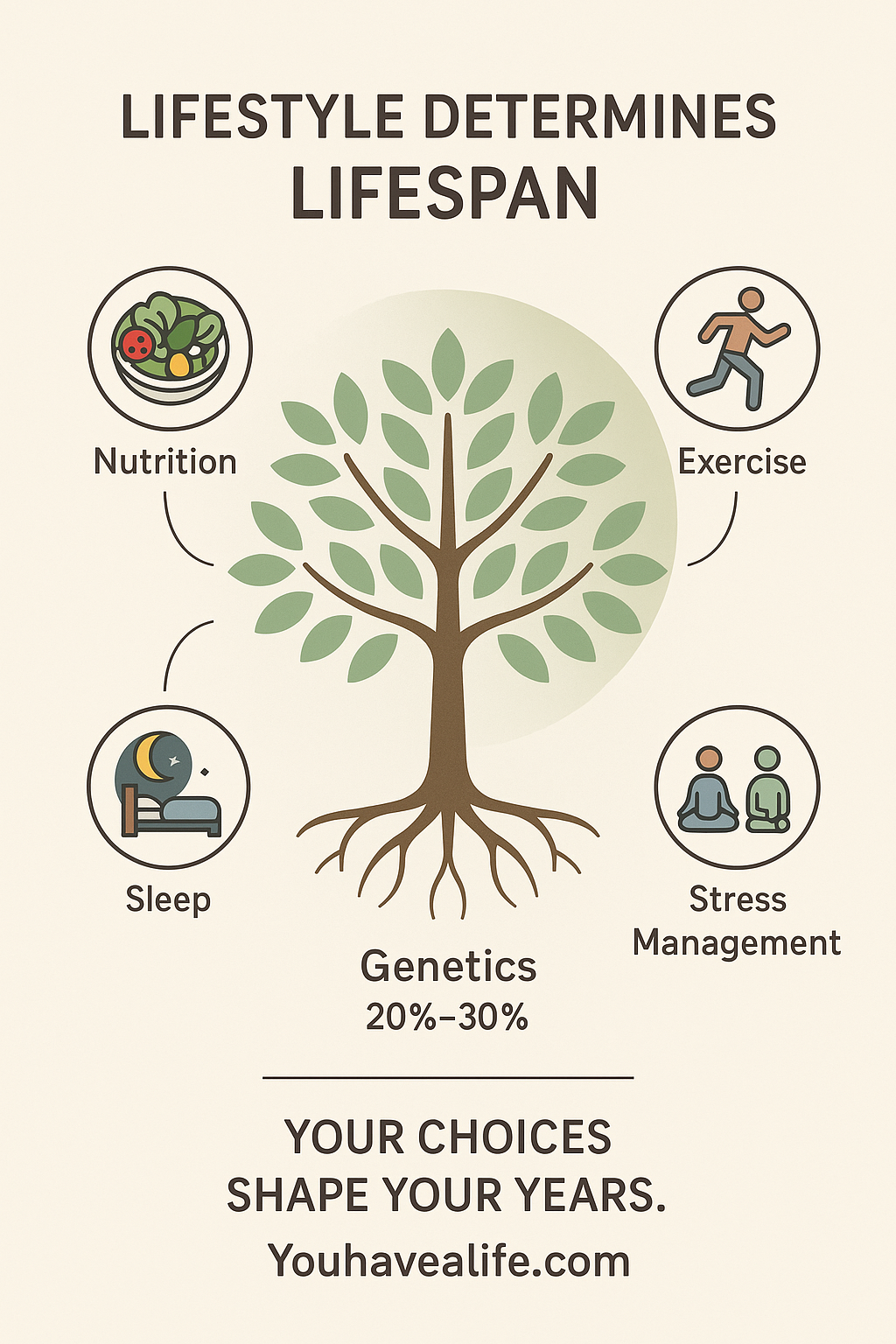 LIFESTYLE DETERMINES LIFESPAN

Nutrition

Exercise

Sleep

Stress Management

Genetics
20%–30%

YOUR CHOICES
SHAPE YOUR YEARS.

Youhavealife.com